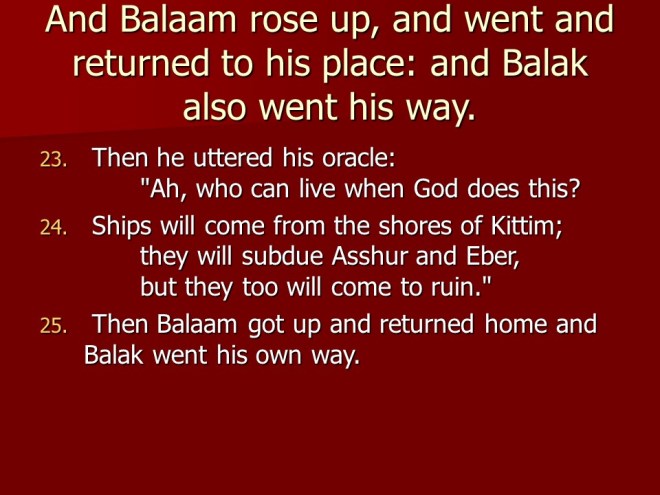 And Balaam rose up, and went and returned to his place: and Balak also went his way.

23. Then he uttered his oracle:
"Ah, who can live when God does this?

24. Ships will come from the shores of Kittim;
they will subdue Asshur and Eber,
but they too will come to ruin."

25. Then Balaam got up and returned home and Balak went his own way.